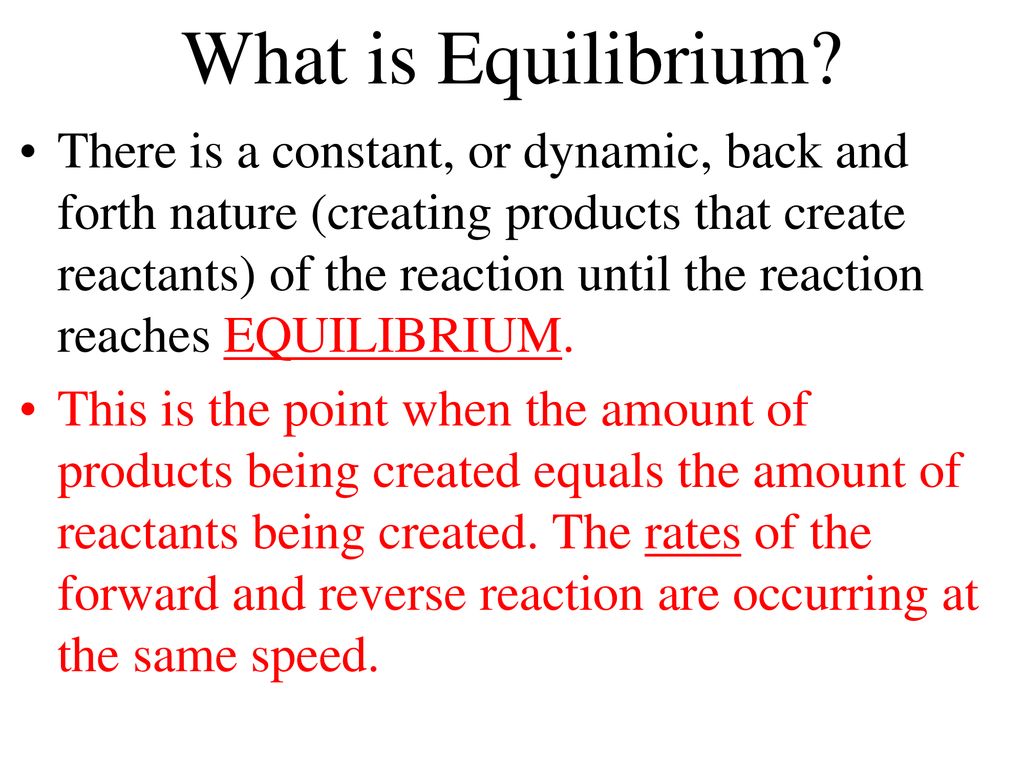 What is Equilibrium?

• There is a constant, or dynamic, back and forth nature (creating products that create reactants) of the reaction until the reaction reaches EQUILIBRIUM.

• This is the point when the amount of products being created equals the amount of reactants being created. The rates of the forward and reverse reaction are occurring at the same speed.